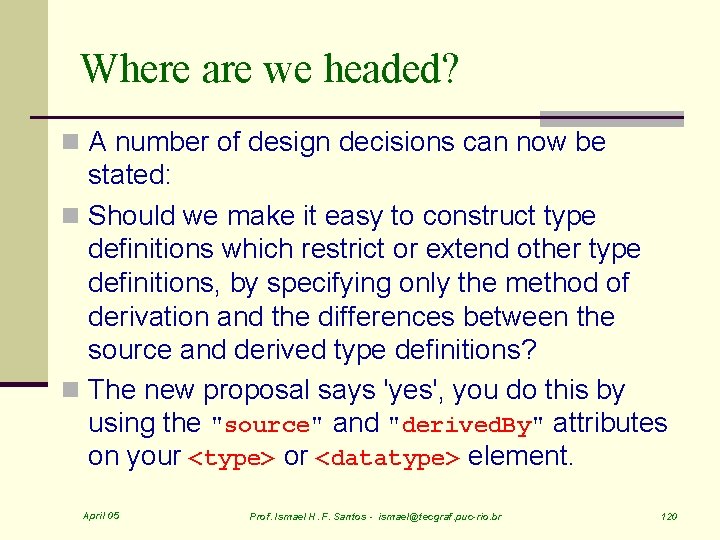 Where are we headed?

A number of design decisions can now be stated:

Should we make it easy to construct type definitions which restrict or extend other type definitions, by specifying only the method of derivation and the differences between the source and derived type definitions?

The new proposal says 'yes', you do this by using the "source" and "derivedBy" attributes on your <type> or <datatype> element.

April 05 Prof. Ismael H. F. Santos - ismael@tecgraf.puc-rio.br 120